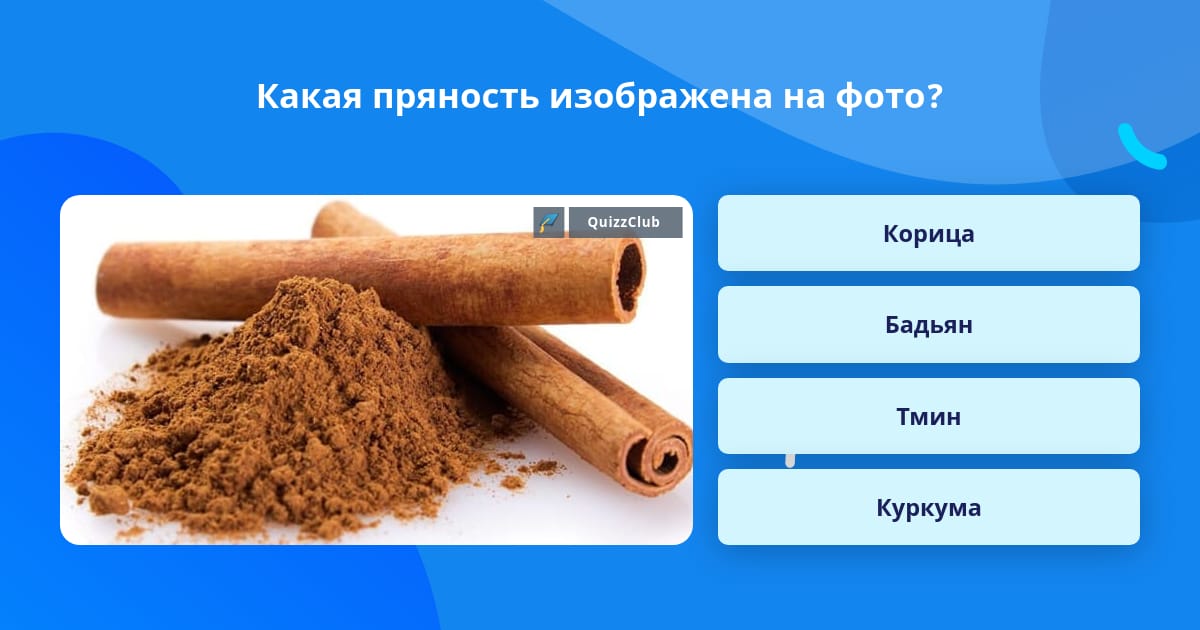 Какая пряность изображена на фото?

QuizzClub

Корица

Бадьян

Тмин

Куркума